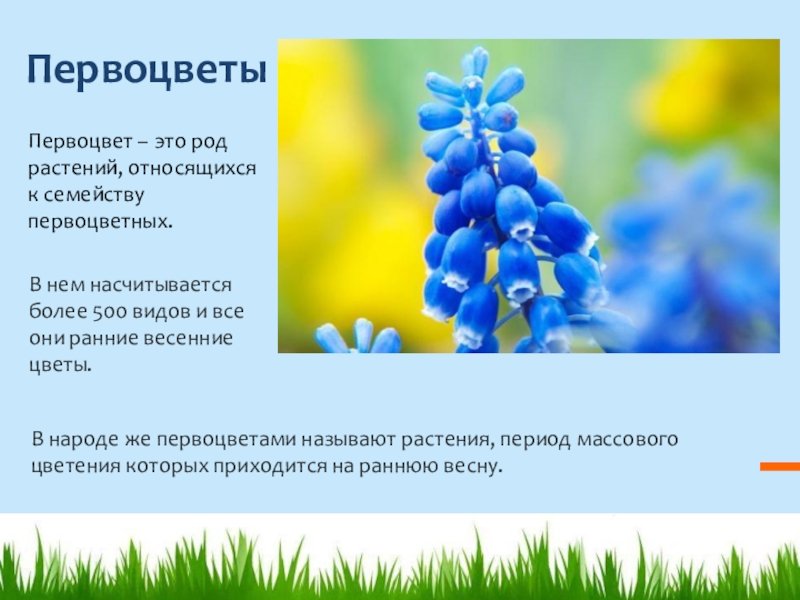 Первоцветы

Первоцвет – это род растений, относящихся к семейству первоцветных.

В нем насчитывается более 500 видов и все они ранние весенние цветы.

В народе же первоцветами называют растения, период массового цветения которых приходится на раннюю весну.